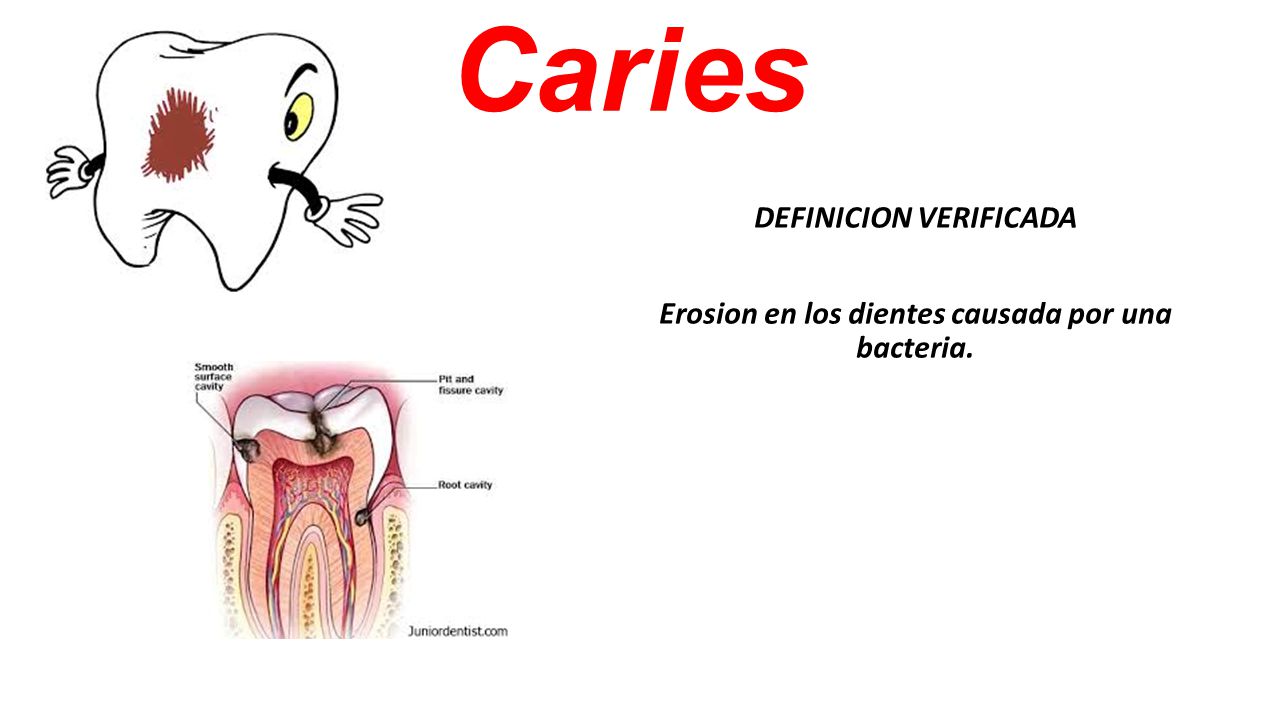 Caries

DEFINICION VERIFICADA

Erosion en los dientes causada por una bacteria.

Smooth surface cavity

Pit and fissure cavity

Root cavity

Juniordentist.com